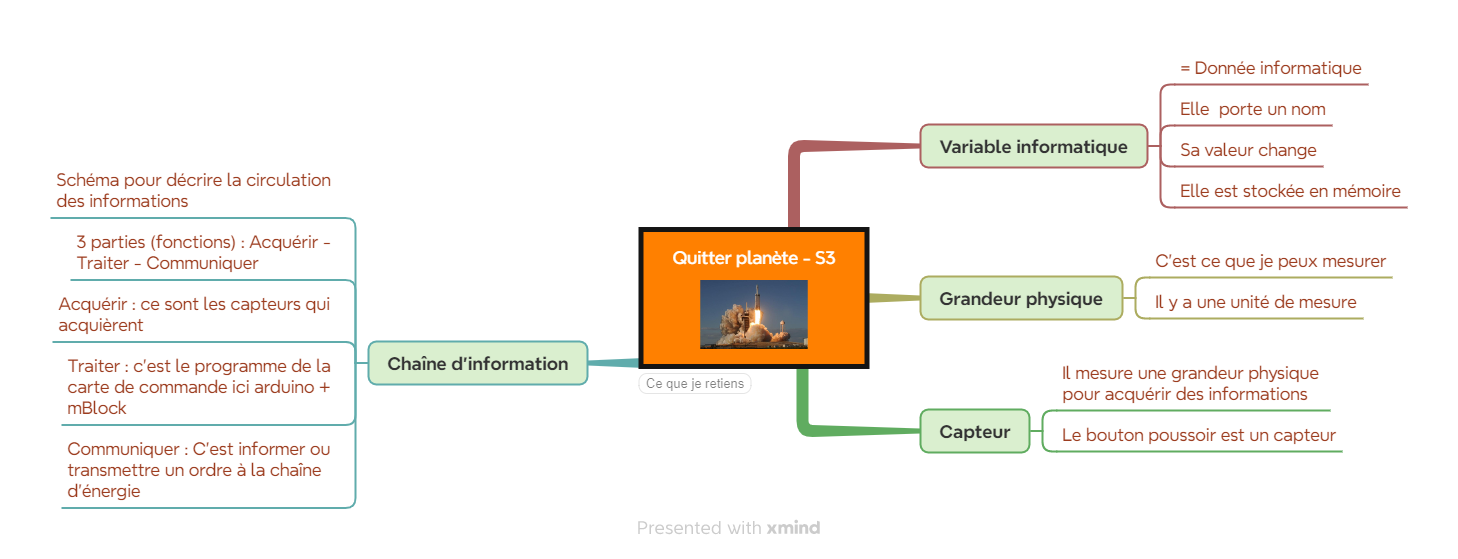 Quitter planète - S3

Ce que je retiens

Variable informatique

= Donnée informatique

Elle  porte un nom

Sa valeur change

Elle est stockée en mémoire

Grandeur physique

C'est ce que je peux mesurer

Il y a une unité de mesure

Capteur

Il mesure une grandeur physique pour acquérir des informations

Le bouton poussoir est un capteur

Chaîne d'information

Schéma pour décrire la circulation des informations

3 parties (fonctions) : Acquérir - Traiter - Communiquer

Acquérir : ce sont les capteurs qui acquièrent

Traiter : c'est le programme de la carte de commande ici arduino + mBlock

Communiquer : C'est informer ou transmettre un ordre à la chaîne d'énergie

Presented with xmind